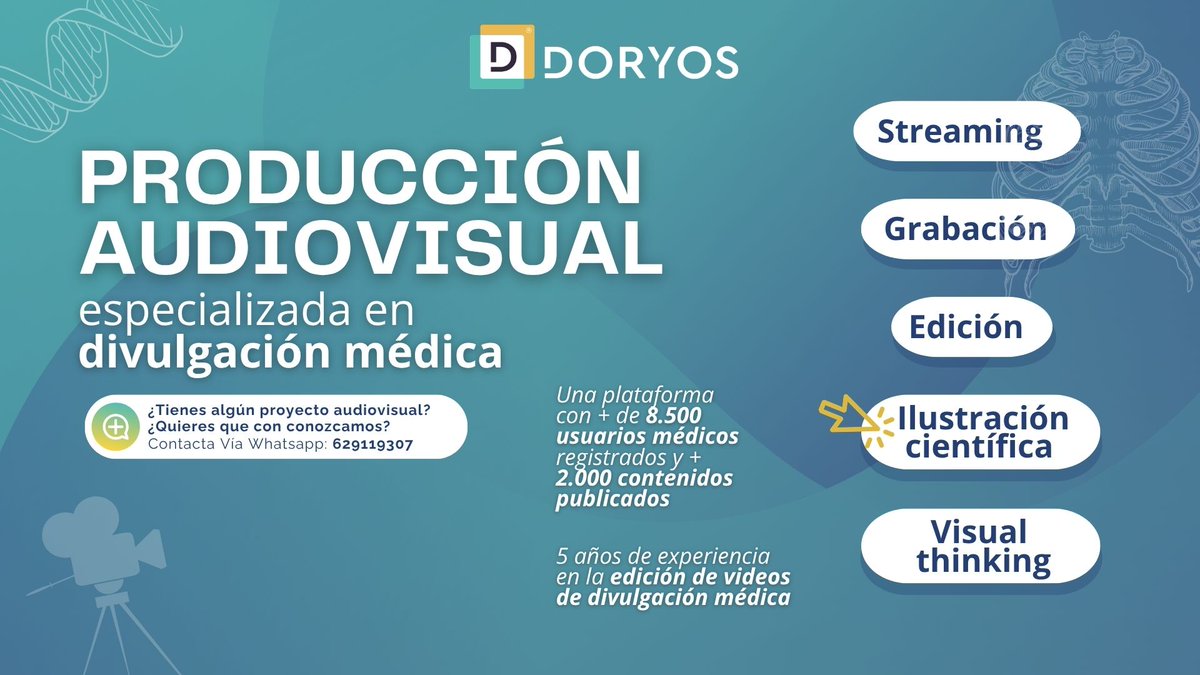 DORYOS

PRODUCCIÓN AUDIOVISUAL
especializada en
divulgación médica

¿Tienes algún proyecto audiovisual?
¿Quieres que con conozcamos?
Contacta Via Whatsapp: 629119307

Una plataforma con + de 8.500 usuarios médicos registrados y + 2.000 contenidos publicados

5 años de experiencia en la edición de videos de divulgación médica

Streaming

Grabación

Edición

Ilustración científica

Visual thinking